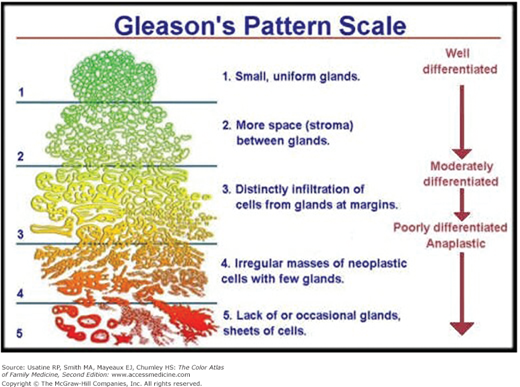 Gleason's Pattern Scale

1

2

3

4

5

1. Small, uniform glands.

2. More space (stroma) between glands.

3. Distinctly infiltration of cells from glands at margins.

4. Irregular masses of neoplastic cells with few glands.

5. Lack of or occasional glands, sheets of cells.

Well differentiated

Moderately differentiated

Poorly differentiated Anaplastic

Source: Usatine RP, Smith MA, Mayeaux EJ, Chumley HS: The Color Atlas of Family Medicine, Second Edition: www.accessmedicine.com
Copyright © The McGraw-Hill Companies, Inc. All rights reserved.